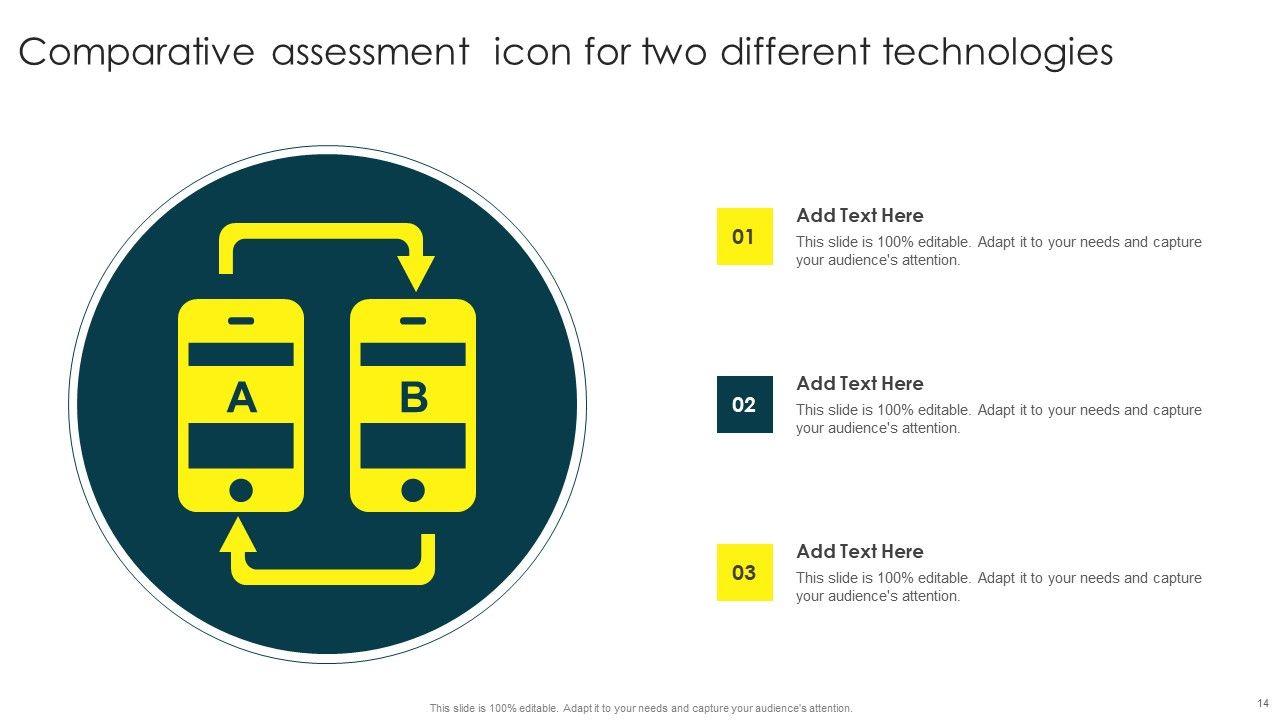 Comparative assessment  icon for two different technologies

A

B

01

Add Text Here

This slide is 100% editable. Adapt it to your needs and capture your audience's attention.

02

Add Text Here

This slide is 100% editable. Adapt it to your needs and capture your audience's attention.

03

Add Text Here

This slide is 100% editable. Adapt it to your needs and capture your audience's attention.

This slide is 100% editable. Adapt it to your needs and capture your audience's attention.

14